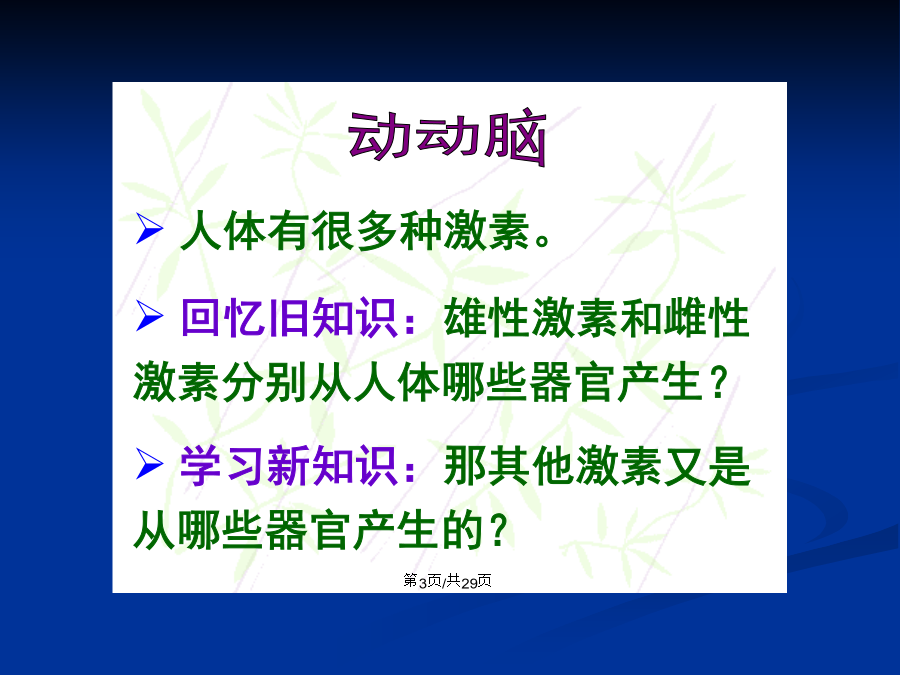 动动脑

➢ 人体有很多种激素。

➢ 回忆旧知识：雄性激素和雌性激素分别从人体哪些器官产生？

➢ 学习新知识：那其他激素又是从哪些器官产生的？

第3页/共29页